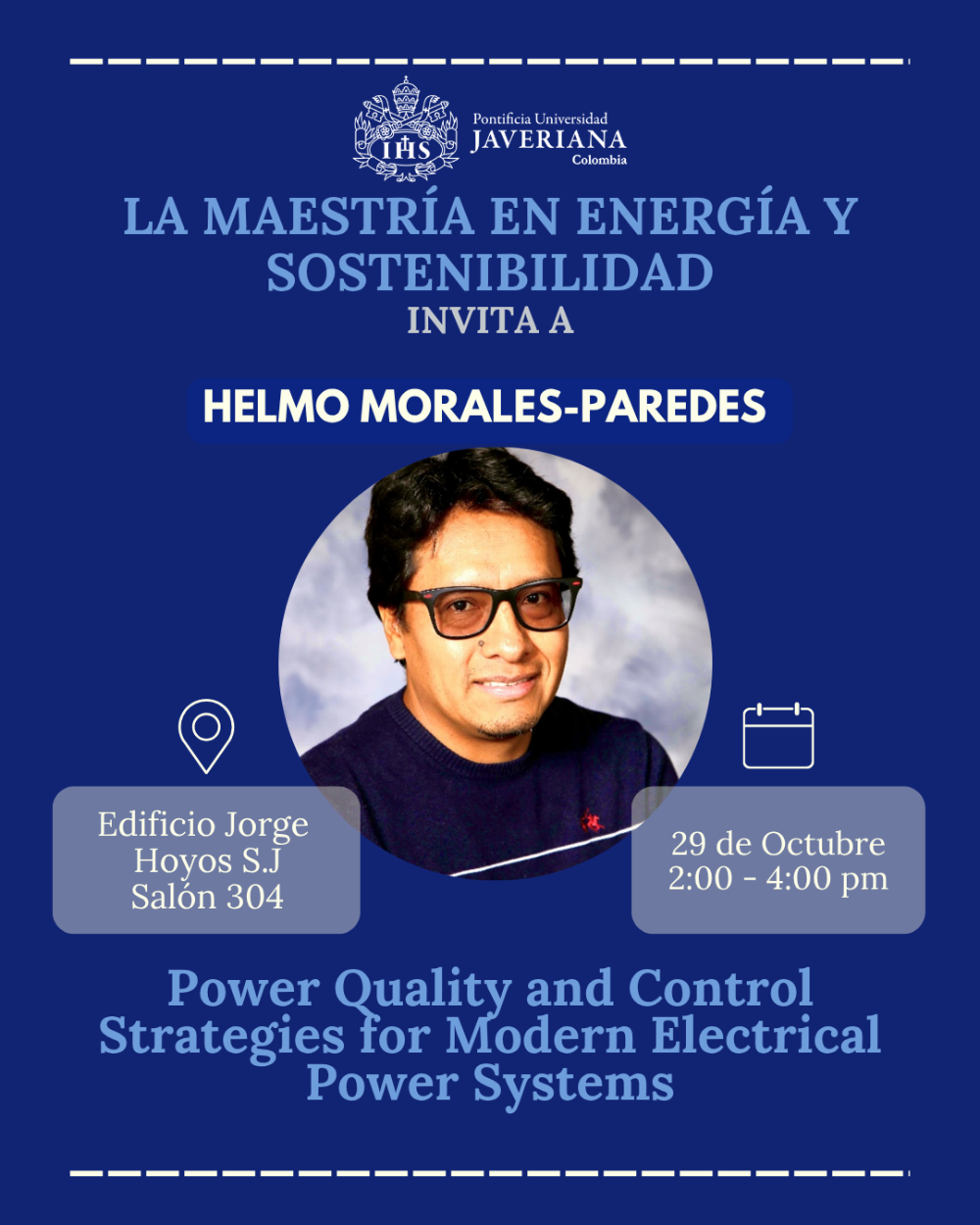 IHS

Pontificia Universidad
JAVERIANA
Colombia

LA MAESTRÍA EN ENERGÍA Y SOSTENIBILIDAD
INVITA A

HELMO MORALES-PAREDES

Edificio Jorge Hoyos S.J
Salón 304

29 de Octubre
2:00 - 4:00 pm

Power Quality and Control Strategies for Modern Electrical Power Systems